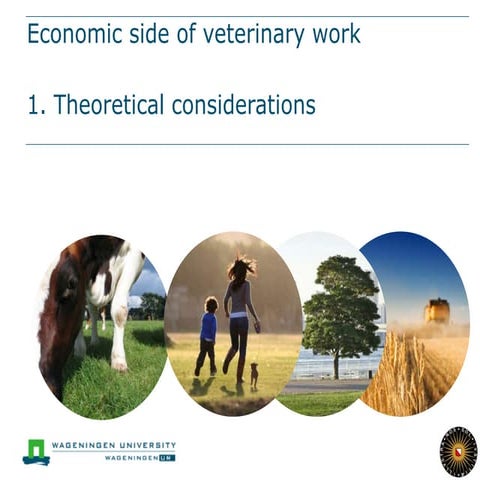 Economic side of veterinary work

1. Theoretical considerations

WAGENINGEN UNIVERSITY
WAGENINGEN UR